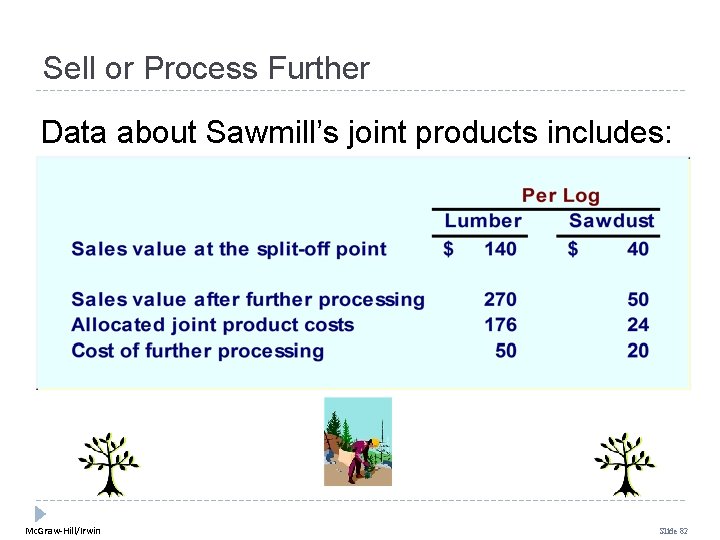 Sell or Process Further

Data about Sawmill's joint products includes:

| | Per Log | |
|---|---|---|
| | Lumber | Sawdust |
| Sales value at the split-off point | $ 140 | $ 40 |
| Sales value after further processing | 270 | 50 |
| Allocated joint product costs | 176 | 24 |
| Cost of further processing | 50 | 20 |

McGraw-Hill/Irwin

Slide 82